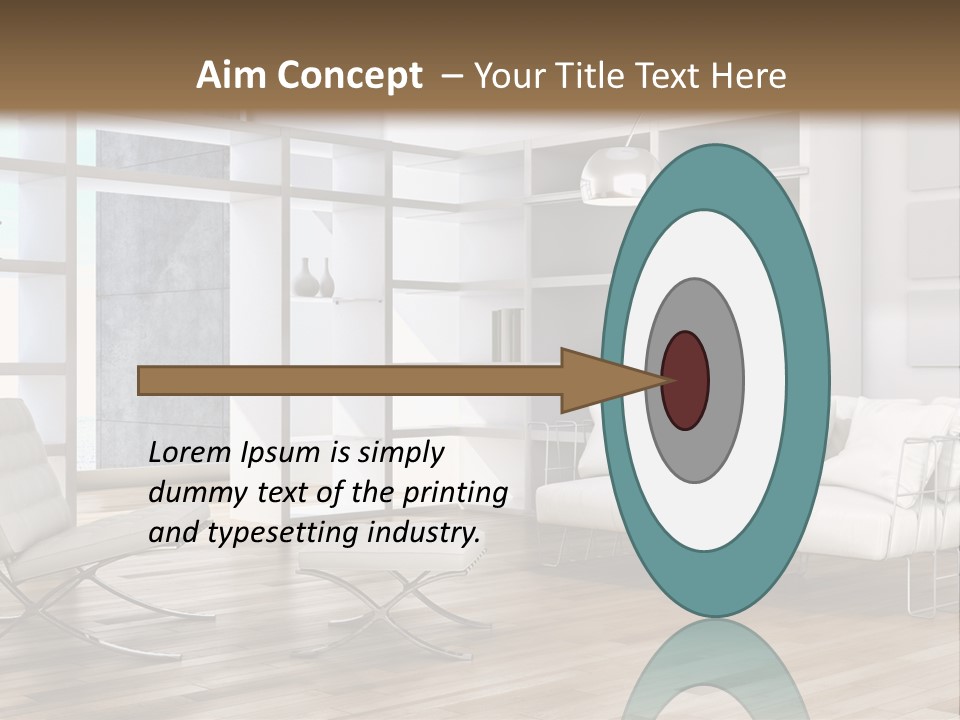 Aim Concept – Your Title Text Here

Lorem Ipsum is simply dummy text of the printing and typesetting industry.